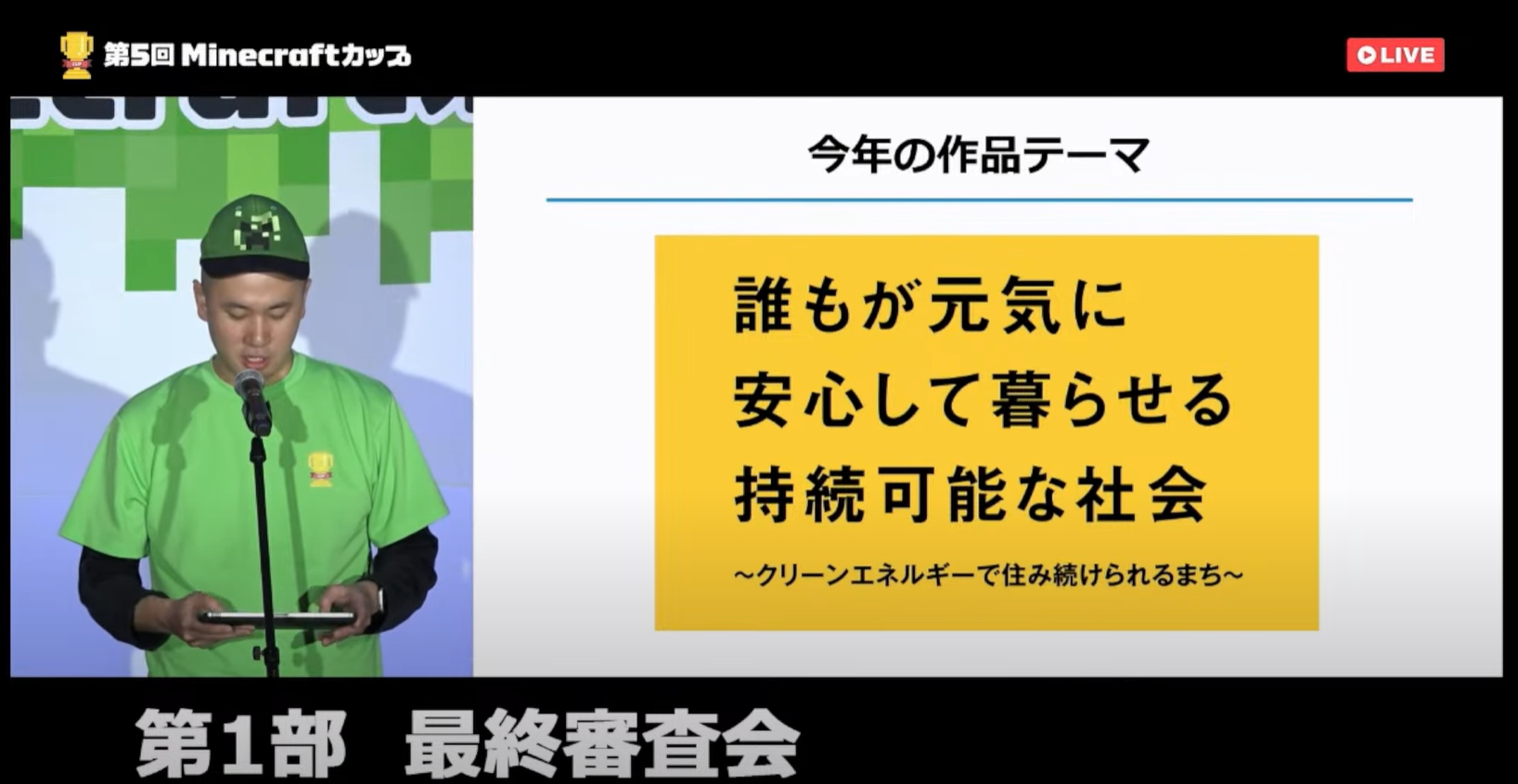 第5回 Minecraftカップ

LIVE

今年の作品テーマ

誰もが元気に
安心して暮らせる
持続可能な社会

~クリーンエネルギーで住み続けられるまち~

第1部　最終審査会